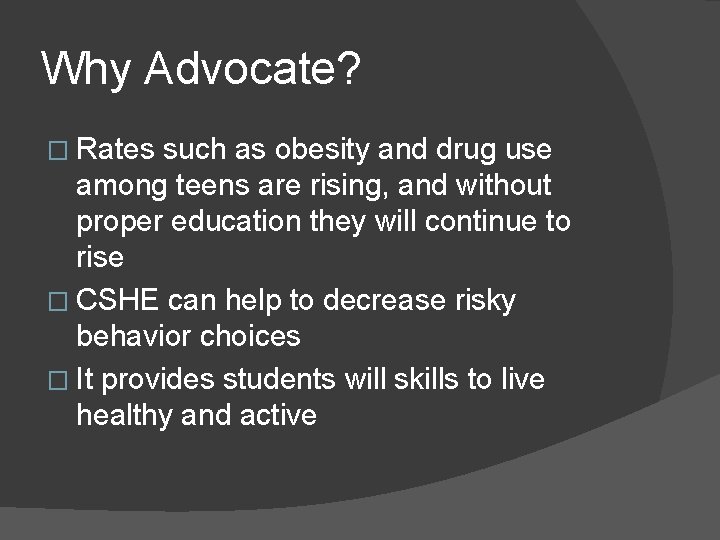 Why Advocate?

□ Rates such as obesity and drug use among teens are rising, and without proper education they will continue to rise

□ CSHE can help to decrease risky behavior choices

□ It provides students will skills to live healthy and active